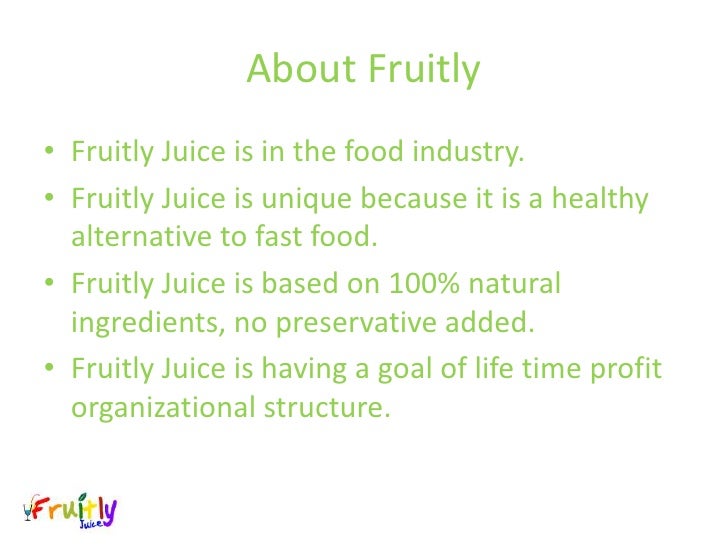 About Fruitly

• Fruitly Juice is in the food industry.
• Fruitly Juice is unique because it is a healthy alternative to fast food.
• Fruitly Juice is based on 100% natural ingredients, no preservative added.
• Fruitly Juice is having a goal of life time profit organizational structure.

Fruitly Juice